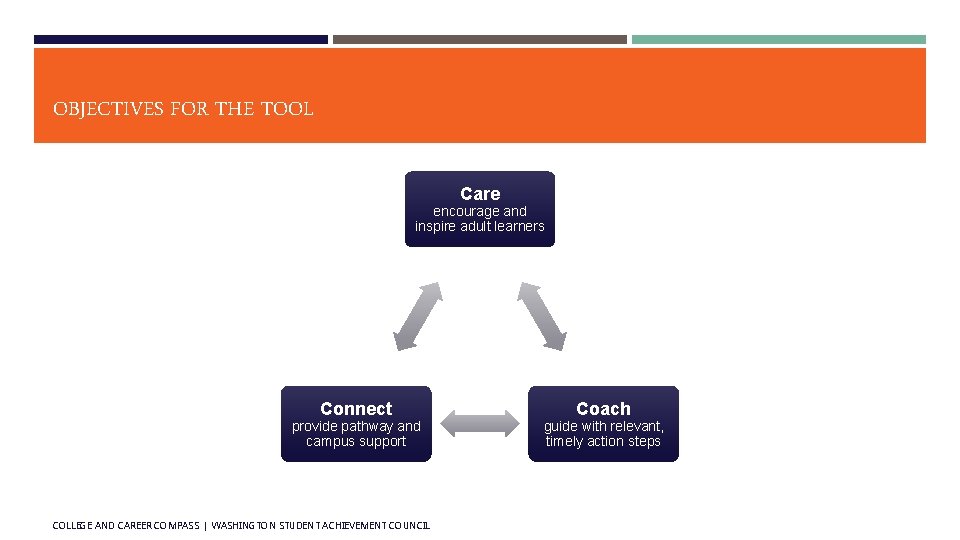 OBJECTIVES FOR THE TOOL

Care
encourage and inspire adult learners

Connect
provide pathway and campus support

Coach
guide with relevant, timely action steps

COLLEGE AND CAREER COMPASS | WASHINGTON STUDENT ACHIEVEMENT COUNCIL